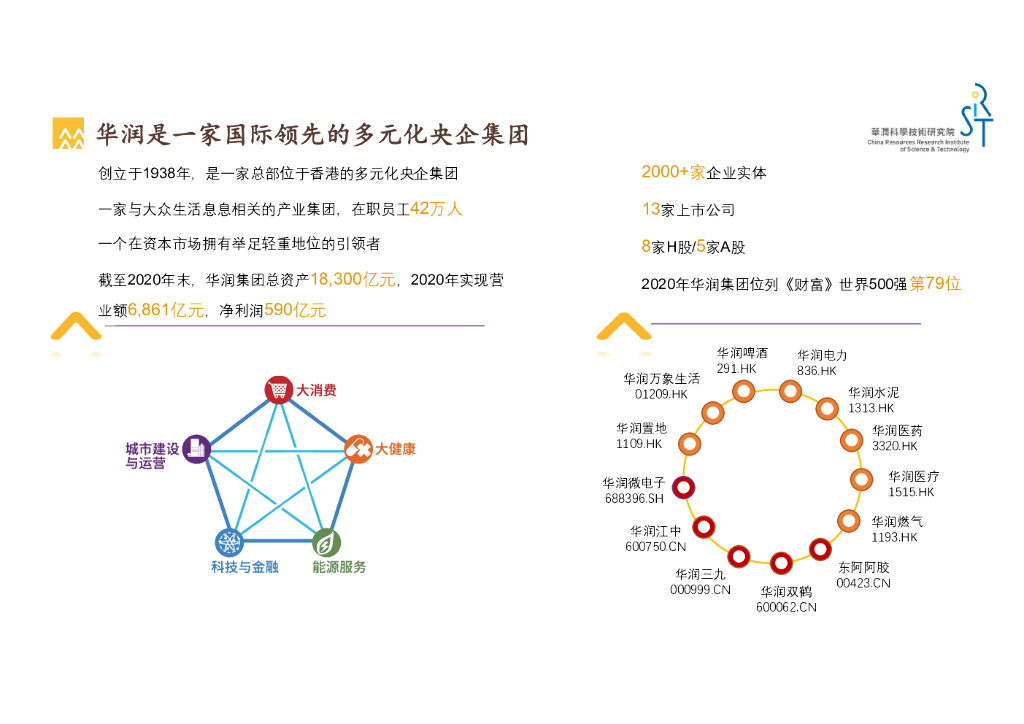 华润是一家国际领先的多元化央企集团

華潤科學技術研究院
China Resources Research Institute of Science & Technology

创立于1938年，是一家总部位于香港的多元化央企集团

一家与大众生活息息相关的产业集团，在职员工42万人

一个在资本市场拥有举足轻重地位的引领者

截至2020年末，华润集团总资产18,300亿元，2020年实现营业额6,861亿元，净利润590亿元

2000+家企业实体

13家上市公司

8家H股/5家A股

2020年华润集团位列《财富》世界500强第79位

大消费
大健康
能源服务
科技与金融
城市建设与运营

华润啤酒 291.HK
华润电力 836.HK
华润水泥 1313.HK
华润医药 3320.HK
华润医疗 1515.HK
华润燃气 1193.HK
东阿阿胶 00423.CN
华润双鹤 600062.CN
华润三九 000999.CN
华润江中 600750.CN
华润微电子 688396.SH
华润置地 1109.HK
华润万象生活 01209.HK